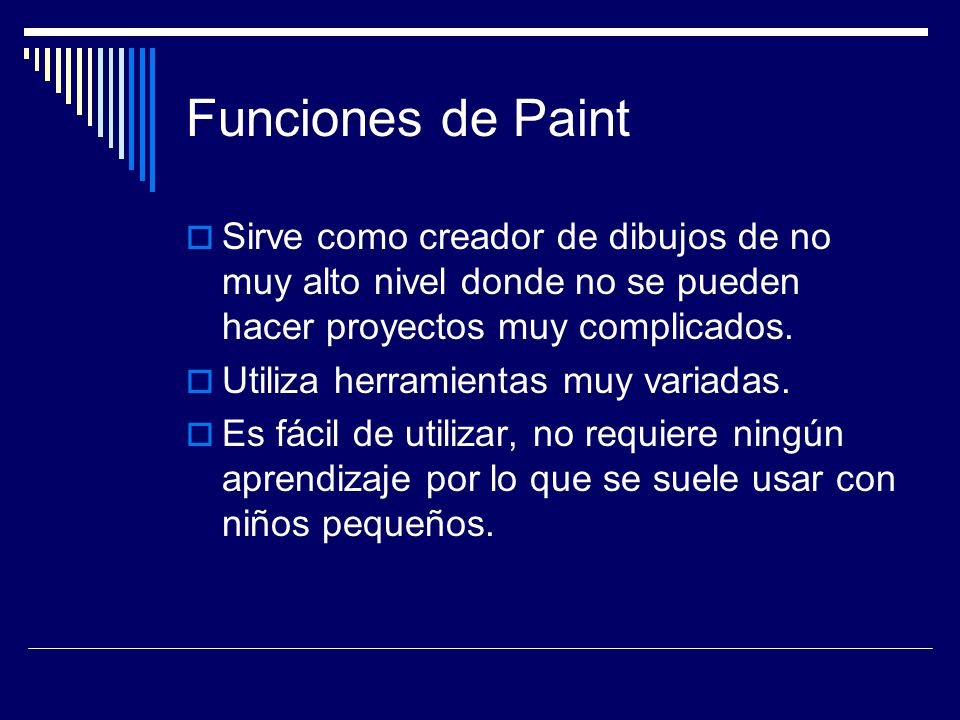 Funciones de Paint

Sirve como creador de dibujos de no muy alto nivel donde no se pueden hacer proyectos muy complicados.

Utiliza herramientas muy variadas.

Es fácil de utilizar, no requiere ningún aprendizaje por lo que se suele usar con niños pequeños.